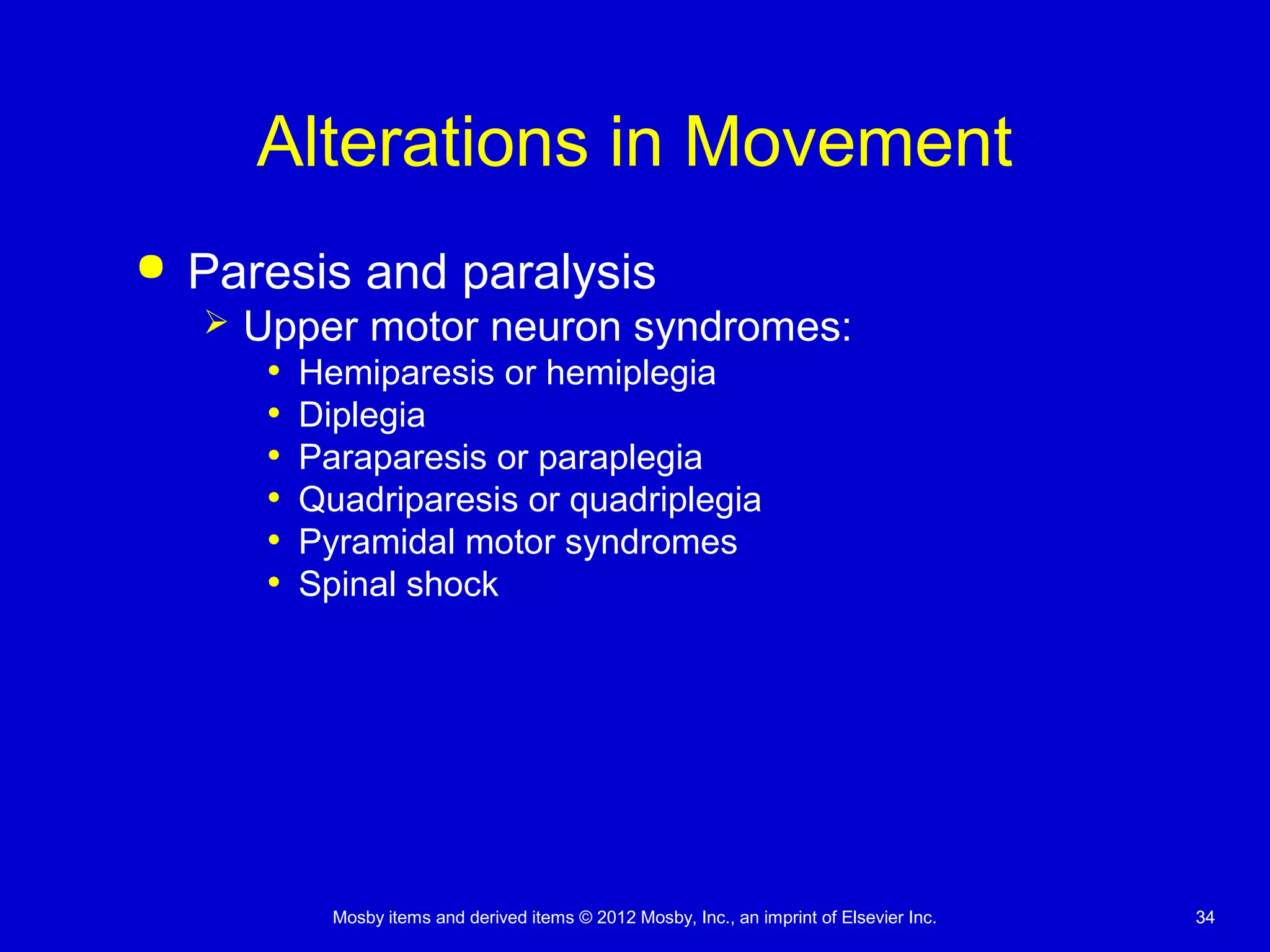 Alterations in Movement

• Paresis and paralysis
  ➢ Upper motor neuron syndromes:
    • Hemiparesis or hemiplegia
    • Diplegia
    • Paraparesis or paraplegia
    • Quadriparesis or quadriplegia
    • Pyramidal motor syndromes
    • Spinal shock

Mosby items and derived items © 2012 Mosby, Inc., an imprint of Elsevier Inc.

34